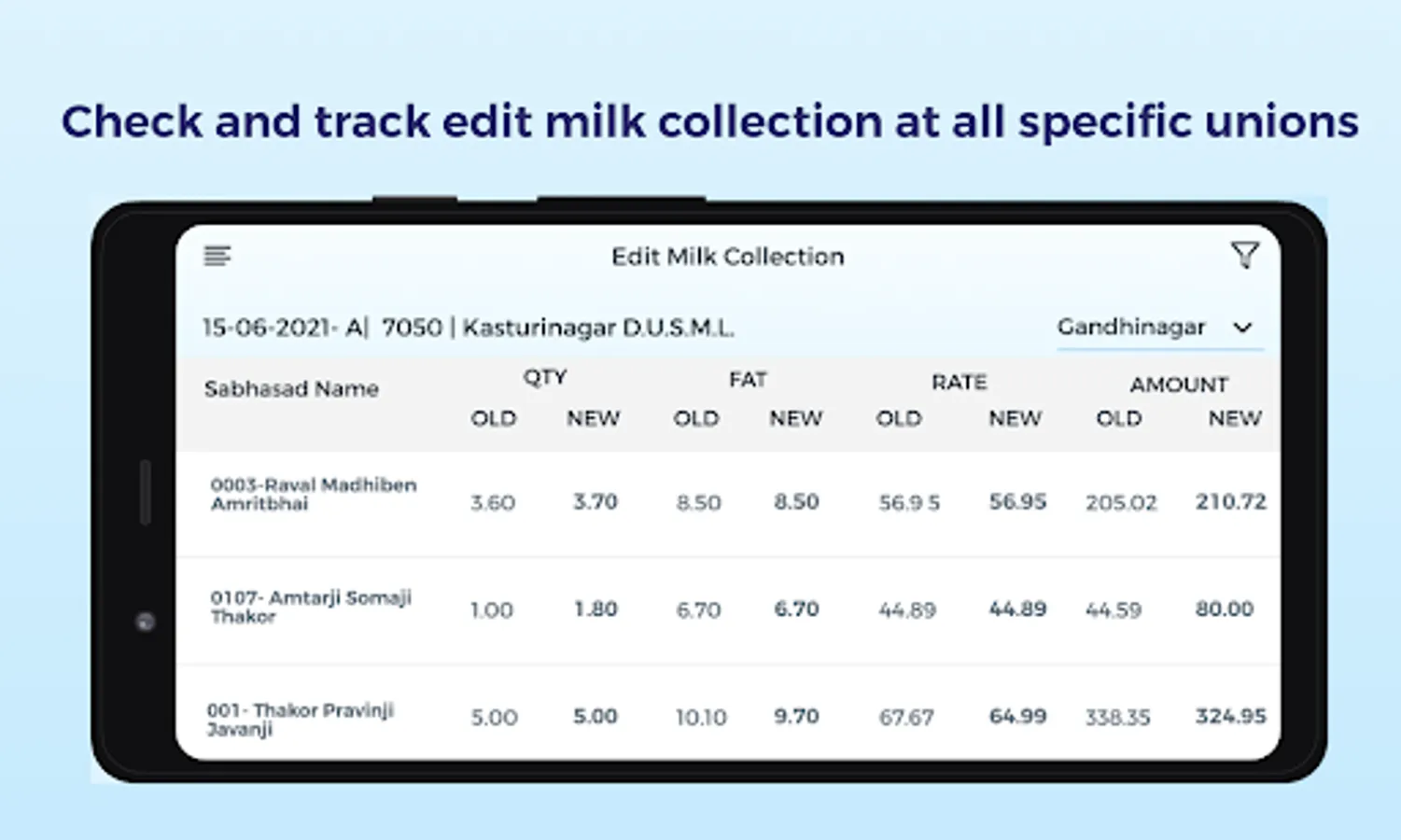 Check and track edit milk collection at all specific unions

Edit Milk Collection

15-06-2021- A| 7050 | Kasturinagar D.U.S.M.L.

Gandhinagar

| Sabhasad Name | QTY OLD | QTY NEW | FAT OLD | FAT NEW | RATE OLD | RATE NEW | AMOUNT OLD | AMOUNT NEW |
|---|---|---|---|---|---|---|---|---|
| 0003-Raval Madhiben Amritbhai | 3.60 | 3.70 | 8.50 | 8.50 | 56.9 5 | 56.95 | 205.02 | 210.72 |
| 0107- Amtarji Somaji Thakor | 1.00 | 1.80 | 6.70 | 6.70 | 44.89 | 44.89 | 44.59 | 80.00 |
| 001- Thakor Pravinji Javanji | 5.00 | 5.00 | 10.10 | 9.70 | 67.67 | 64.99 | 338.35 | 324.95 |